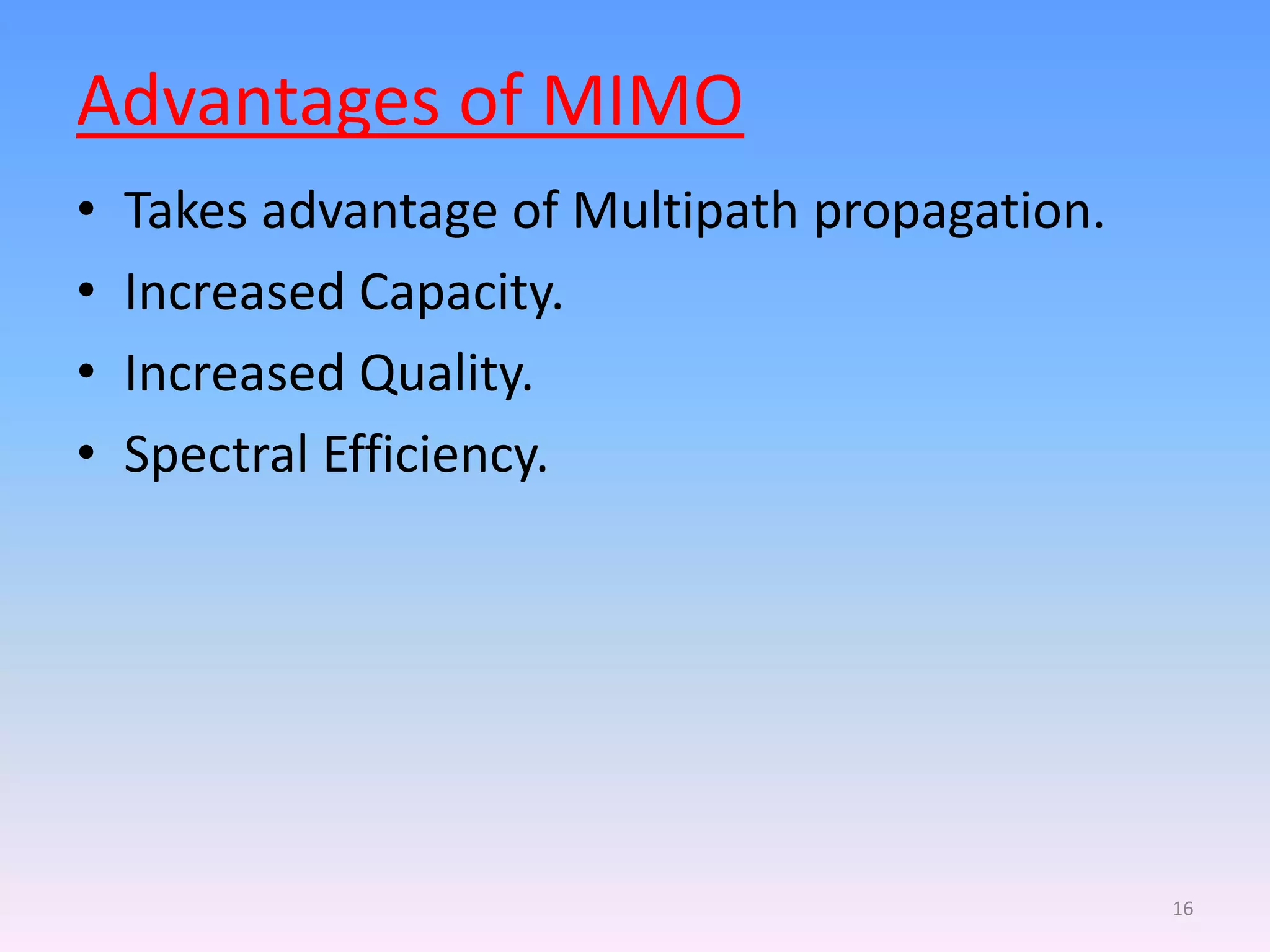 Advantages of MIMO

• Takes advantage of Multipath propagation.
• Increased Capacity.
• Increased Quality.
• Spectral Efficiency.

16